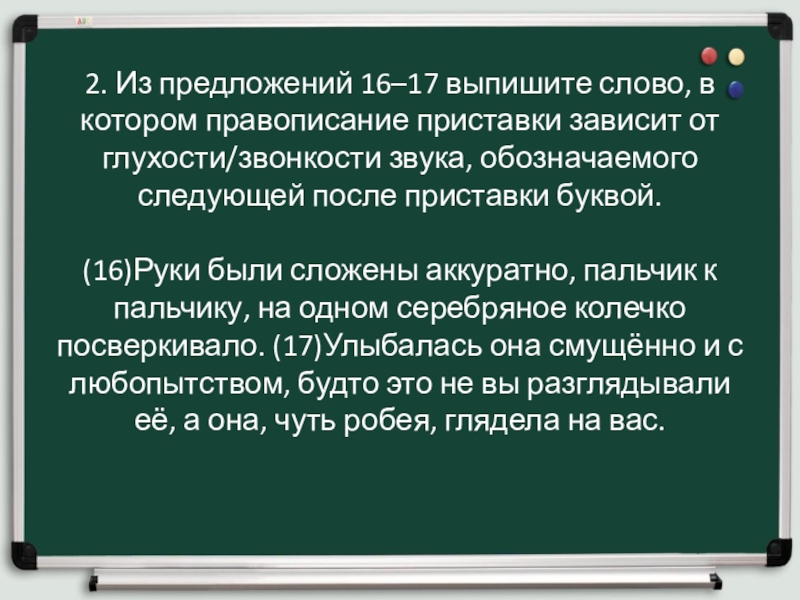 2. Из предложений 16–17 выпишите слово, в котором правописание приставки зависит от глухости/звонкости звука, обозначаемого следующей после приставки буквой.

(16)Руки были сложены аккуратно, пальчик к пальчику, на одном серебряное колечко посверкивало. (17)Улыбалась она смущённо и с любопытством, будто это не вы разглядывали её, а она, чуть робея, глядела на вас.